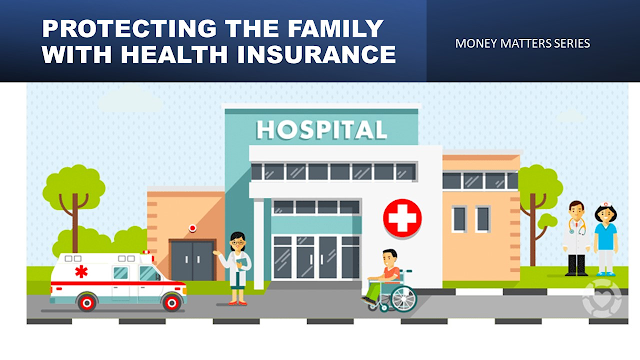 PROTECTING THE FAMILY WITH HEALTH INSURANCE

MONEY MATTERS SERIES

HOSPITAL